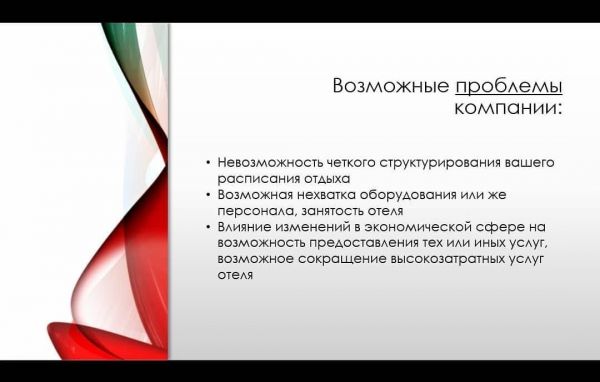 Возможные проблемы компании:

• Невозможность четкого структурирования вашего расписания отдыха
• Возможная нехватка оборудования или же персонала, занятость отеля
• Влияние изменений в экономической сфере на возможность предоставления тех или иных услуг, возможное сокращение высокозатратных услуг отеля